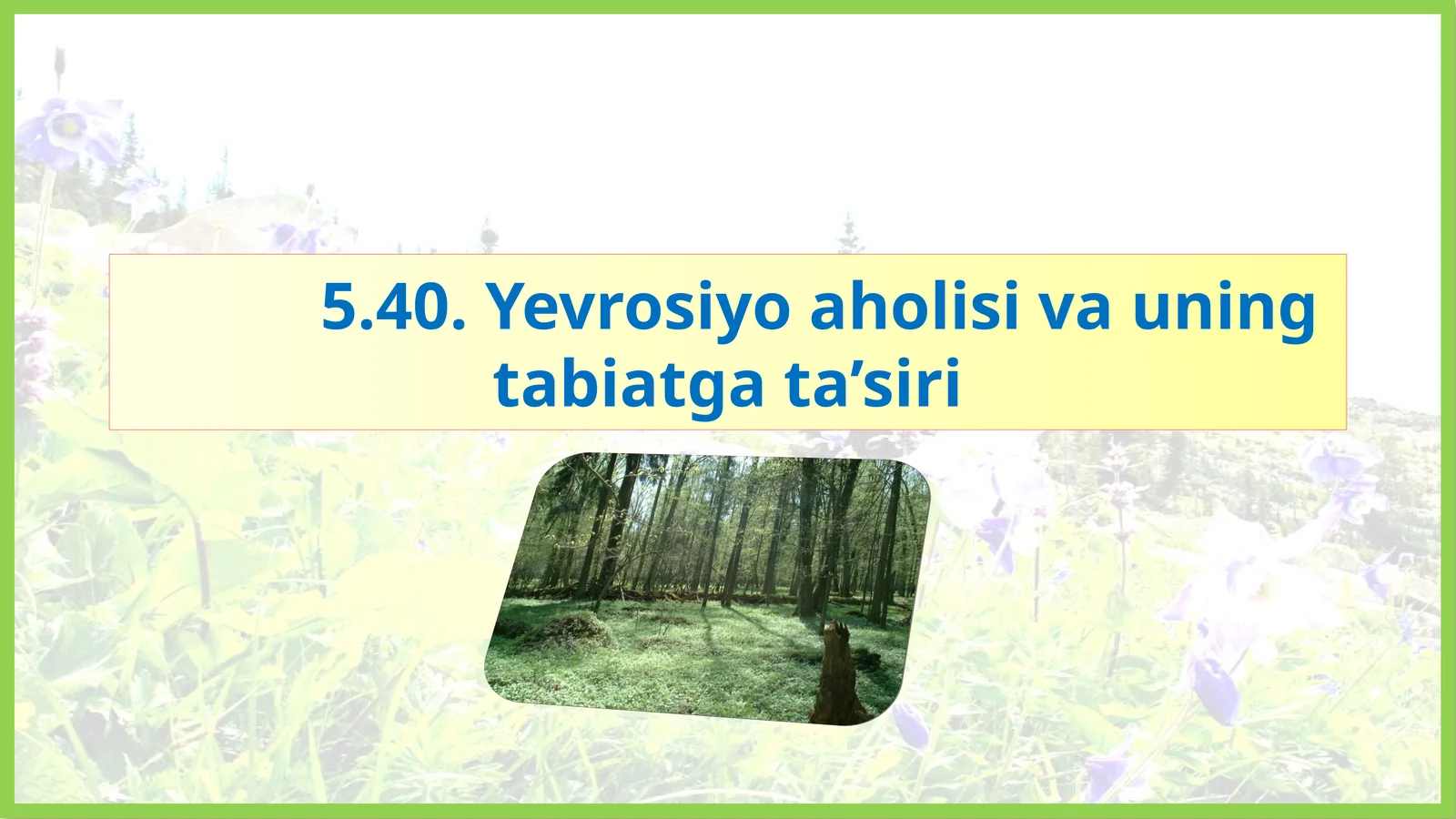 5.40. Yevrosiyo aholisi va uning tabiatga ta’siri